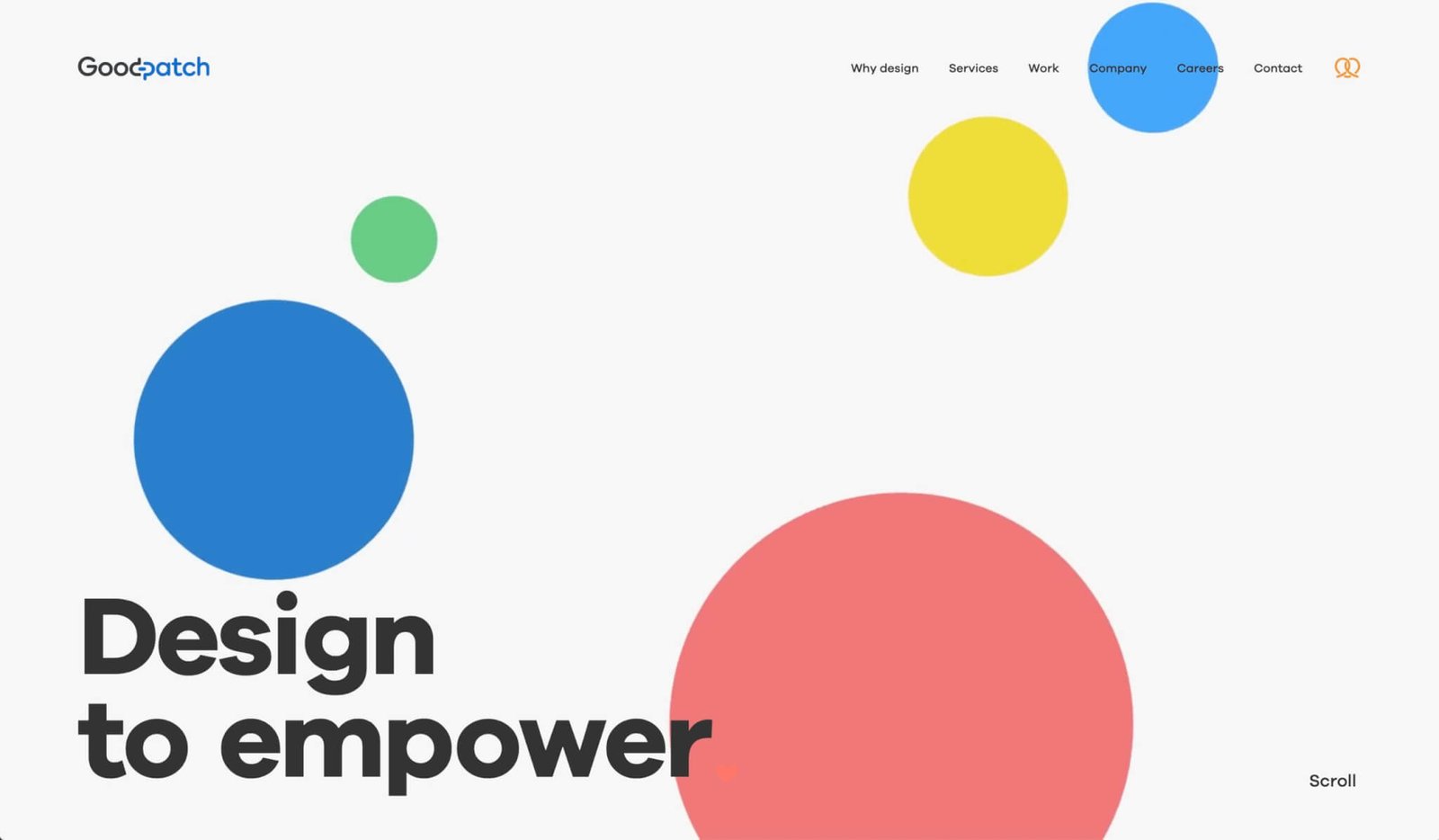 Goodpatch

Why design Services Work Company Careers Contact

Design
to empower

Scroll